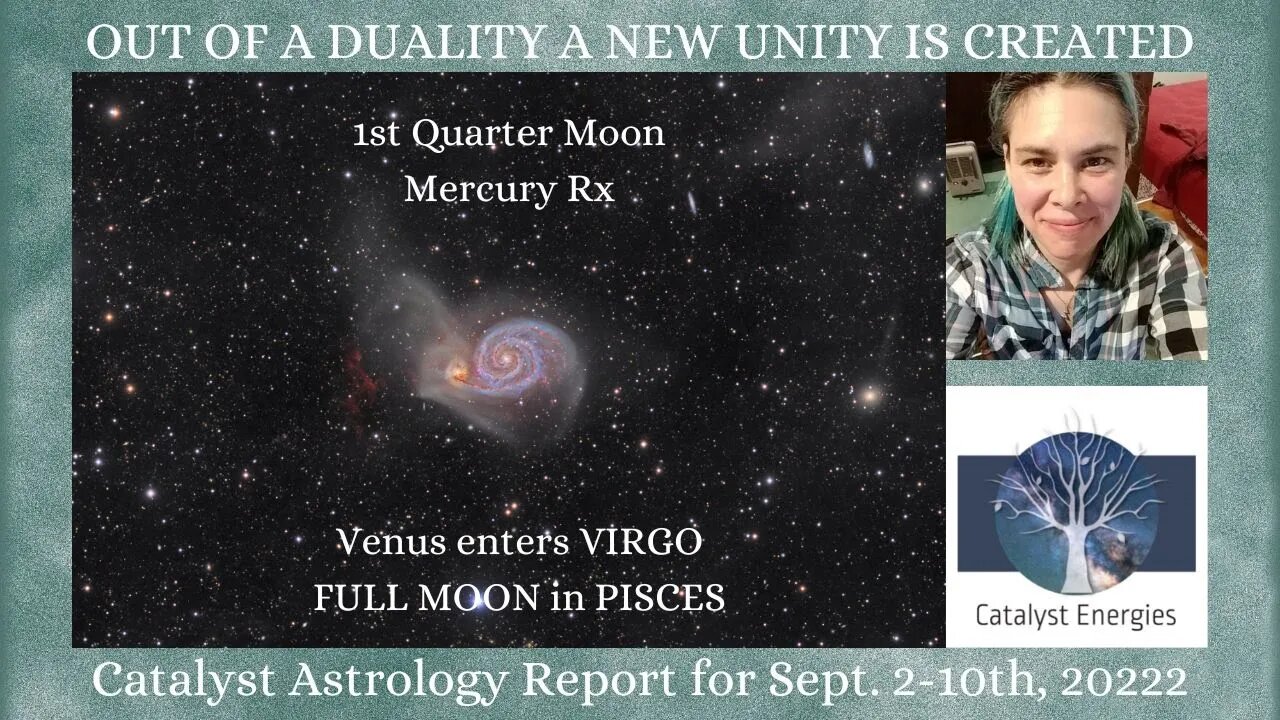 OUT OF A DUALITY A NEW UNITY IS CREATED

1st Quarter Moon
Mercury Rx

Venus enters VIRGO
FULL MOON in PISCES

Catalyst Energies

Catalyst Astrology Report for Sept. 2-10th, 20222